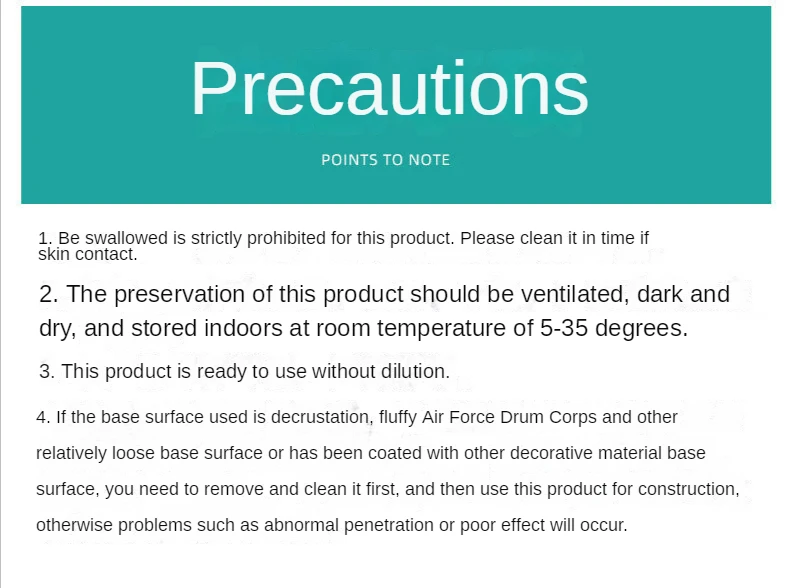 Precautions

POINTS TO NOTE

1. Be swallowed is strictly prohibited for this product. Please clean it in time if skin contact.

2. The preservation of this product should be ventilated, dark and dry, and stored indoors at room temperature of 5-35 degrees.

3. This product is ready to use without dilution.

4. If the base surface used is decrustation, fluffy Air Force Drum Corps and other relatively loose base surface or has been coated with other decorative material base surface, you need to remove and clean it first, and then use this product for construction, otherwise problems such as abnormal penetration or poor effect will occur.